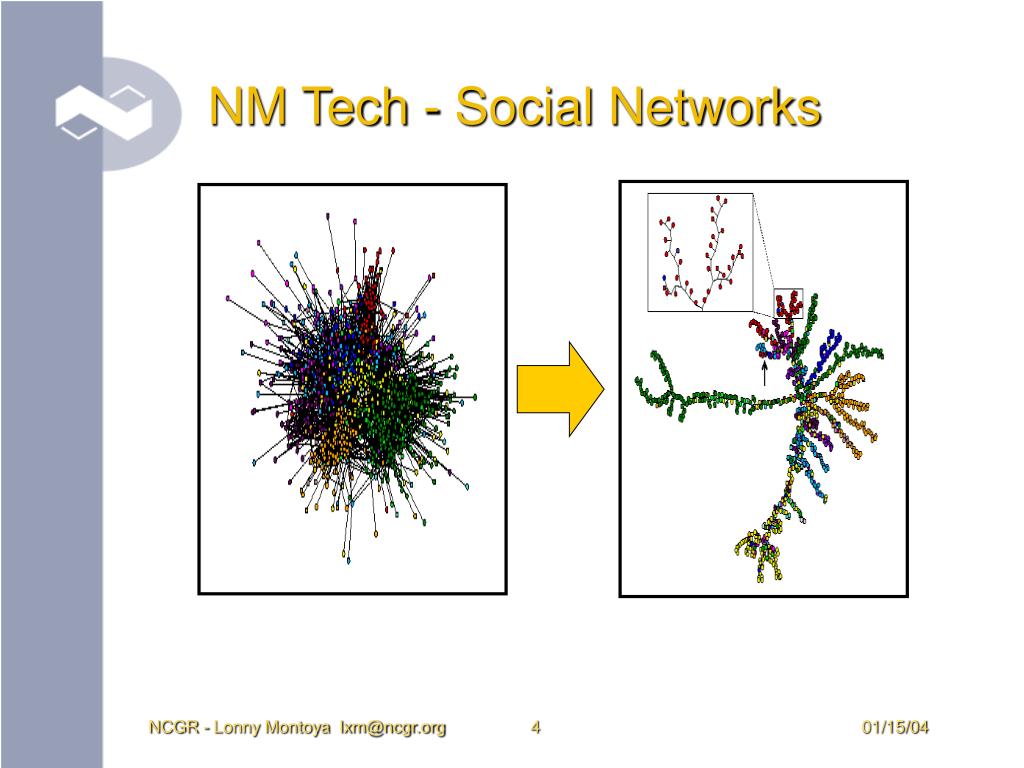 NM Tech - Social Networks

NCGR - Lonny Montoya lxm@ncgr.org

4

01/15/04